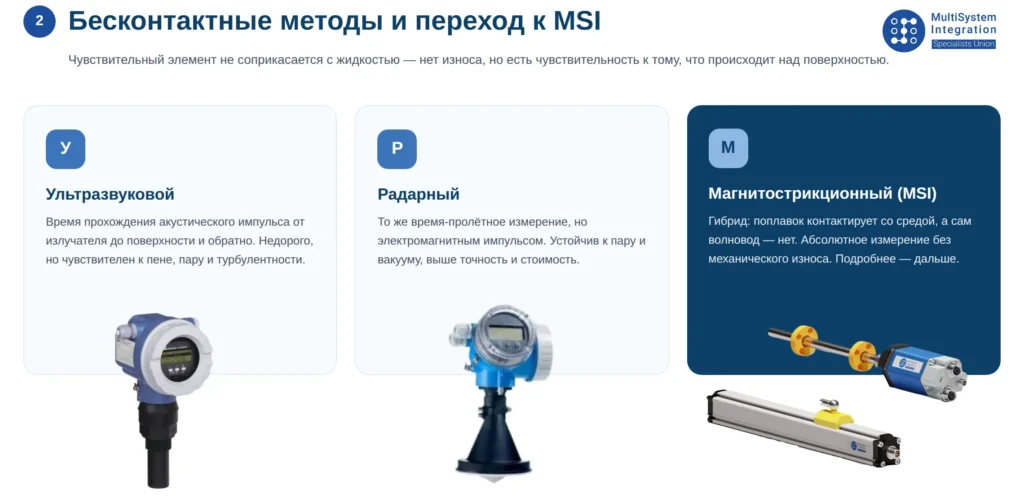 2 Бесконтактные методы и переход к MSI

MultiSystem Integration Specialists Union

Чувствительный элемент не соприкасается с жидкостью — нет износа, но есть чувствительность к тому, что происходит над поверхностью.

У

Ультразвуковой

Время прохождения акустического импульса от излучателя до поверхности и обратно. Недорого, но чувствителен к пене, пару и турбулентности.

Р

Радарный

То же время-пролётное измерение, но электромагнитным импульсом. Устойчив к пару и вакууму, выше точность и стоимость.

М

Магнитострикционный (MSI)

Гибрид: поплавок контактирует со средой, а сам волновод — нет. Абсолютное измерение без механического износа. Подробнее — дальше.